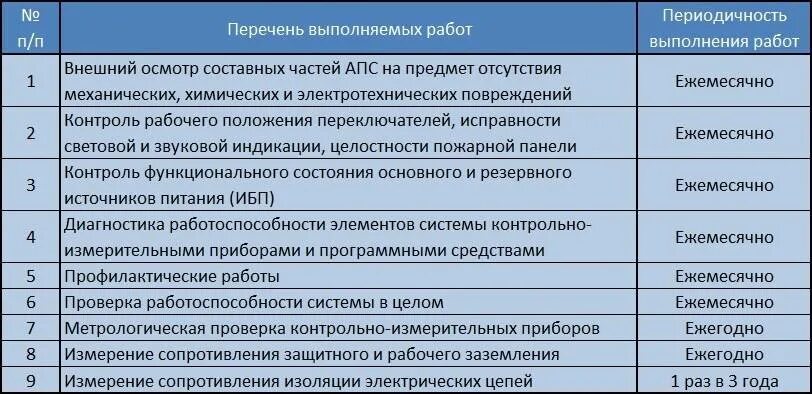 | № п/п | Перечень выполняемых работ | Периодичность выполнения работ |
|---|---|---|
| 1 | Внешний осмотр составных частей АПС на предмет отсутствия механических, химических и электротехнических повреждений | Ежемесячно |
| 2 | Контроль рабочего положения переключателей, исправности световой и звуковой индикации, целостности пожарной панели | Ежемесячно |
| 3 | Контроль функционального состояния основного и резервного источников питания (ИБП) | Ежемесячно |
| 4 | Диагностика работоспособности элементов системы контрольно-измерительными приборами и программными средствами | Ежемесячно |
| 5 | Профилактические работы | Ежемесячно |
| 6 | Проверка работоспособности системы в целом | Ежемесячно |
| 7 | Метрологическая проверка контрольно-измерительных приборов | Ежегодно |
| 8 | Измерение сопротивления защитного и рабочего заземления | Ежегодно |
| 9 | Измерение сопротивления изоляции электрических цепей | 1 раз в 3 года |